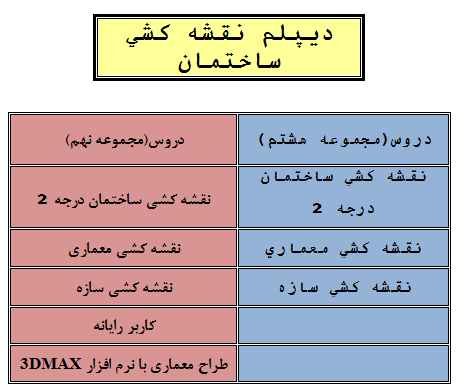 ديپلم نقشه كشي ساختمان

| دروس(مجموعه هشتم) | دروس(مجموعه نهم) |
|---|---|
| نقشه كشي ساختمان درجه 2 | نقشه کشی ساختمان درجه 2 |
| نقشه كشي معماري | نقشه کشی معماری |
| نقشه كشي سازه | نقشه کشی سازه |
| | کاربر رایانه |
| | طراح معماری با نرم افزار 3DMAX |